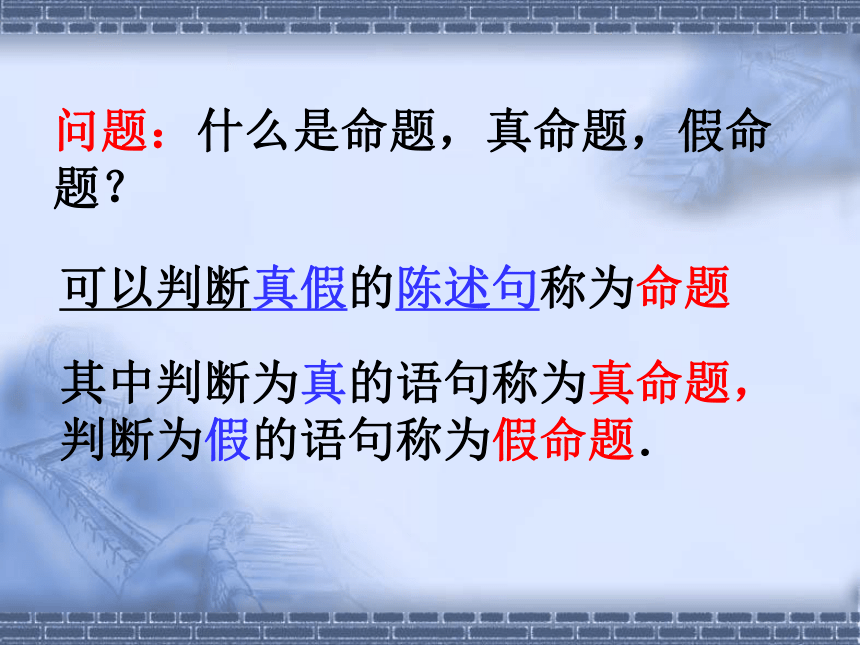 问题：什么是命题，真命题，假命题？

可以判断真假的陈述句称为命题

其中判断为真的语句称为真命题，判断为假的语句称为假命题.